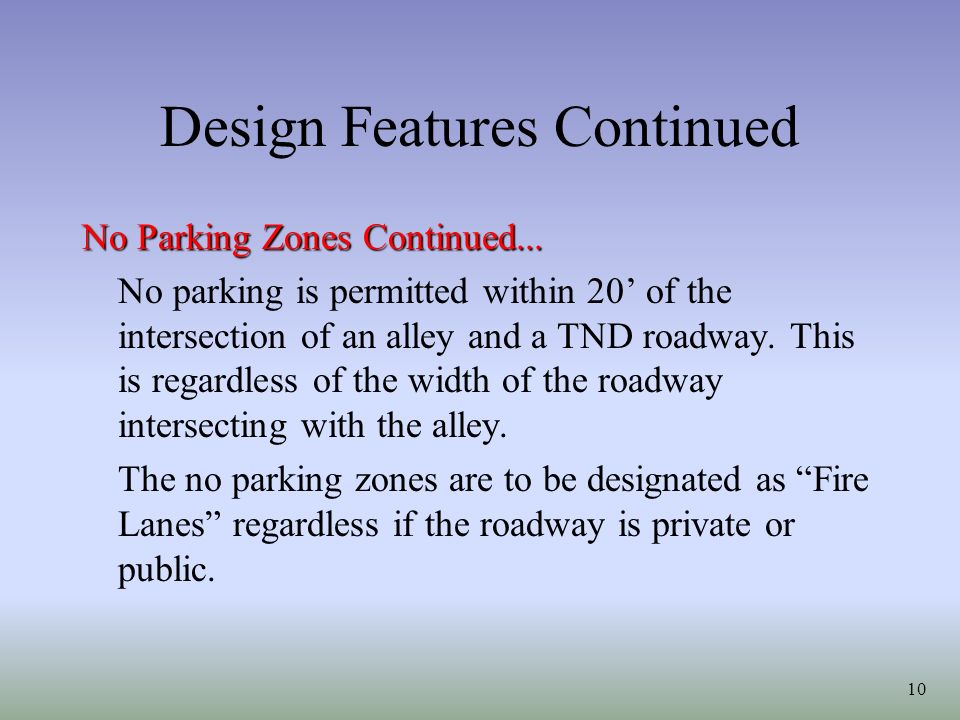 Design Features Continued

No Parking Zones Continued...

No parking is permitted within 20’ of the intersection of an alley and a TND roadway. This is regardless of the width of the roadway intersecting with the alley.

The no parking zones are to be designated as “Fire Lanes” regardless if the roadway is private or public.

10